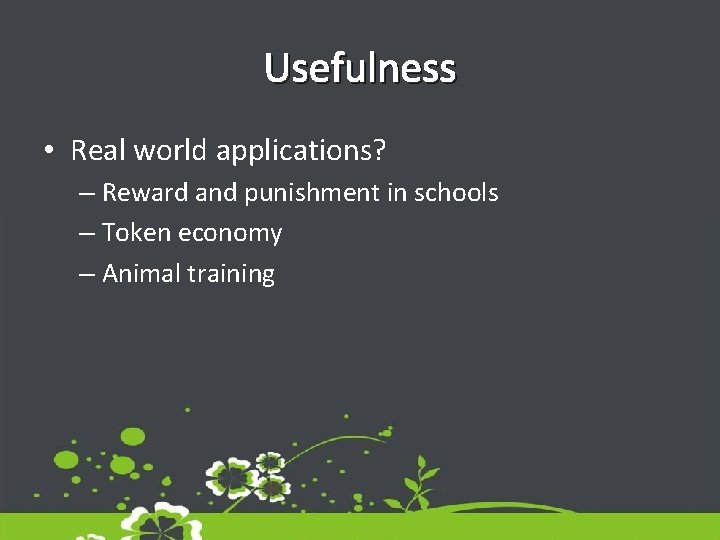 Usefulness

• Real world applications?
– Reward and punishment in schools
– Token economy
– Animal training